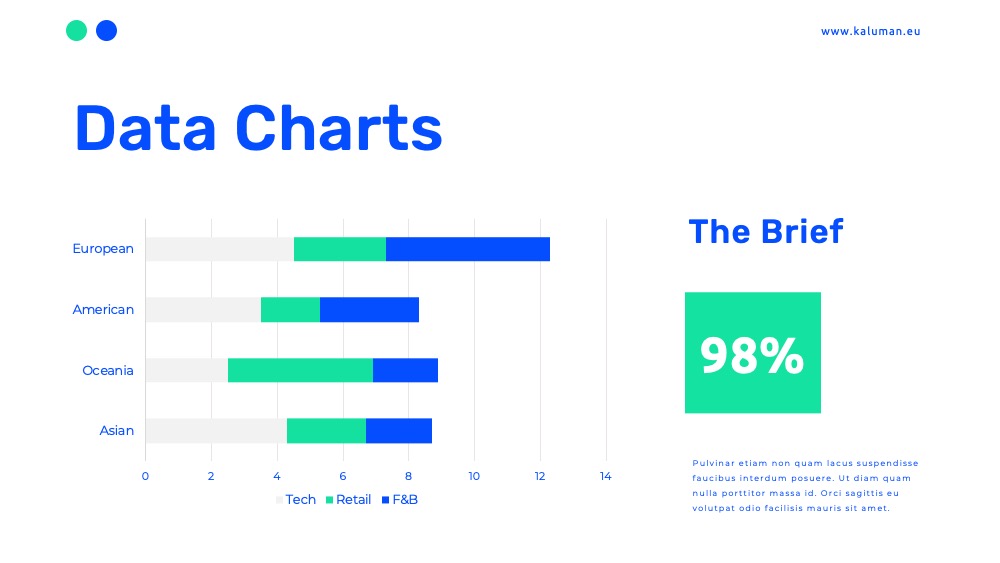 www.kaluman.eu

Data Charts

European
American
Oceania
Asian

0 2 4 6 8 10 12 14

Tech Retail F&B

The Brief

98%

Pulvinar etiam non quam lacus suspendisse faucibus interdum posuere. Ut diam quam nulla porttitor massa id. Orci sagittis eu volutpat odio facilisis mauris sit amet.